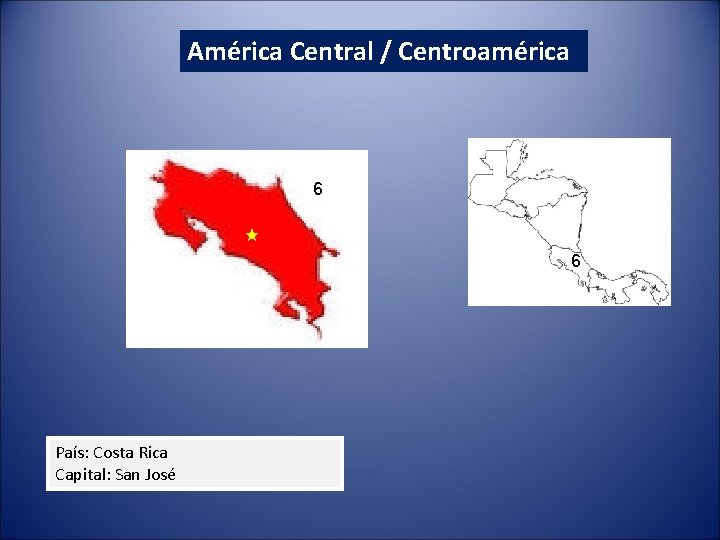 América Central / Centroamérica

6

6

País: Costa Rica
Capital: San José